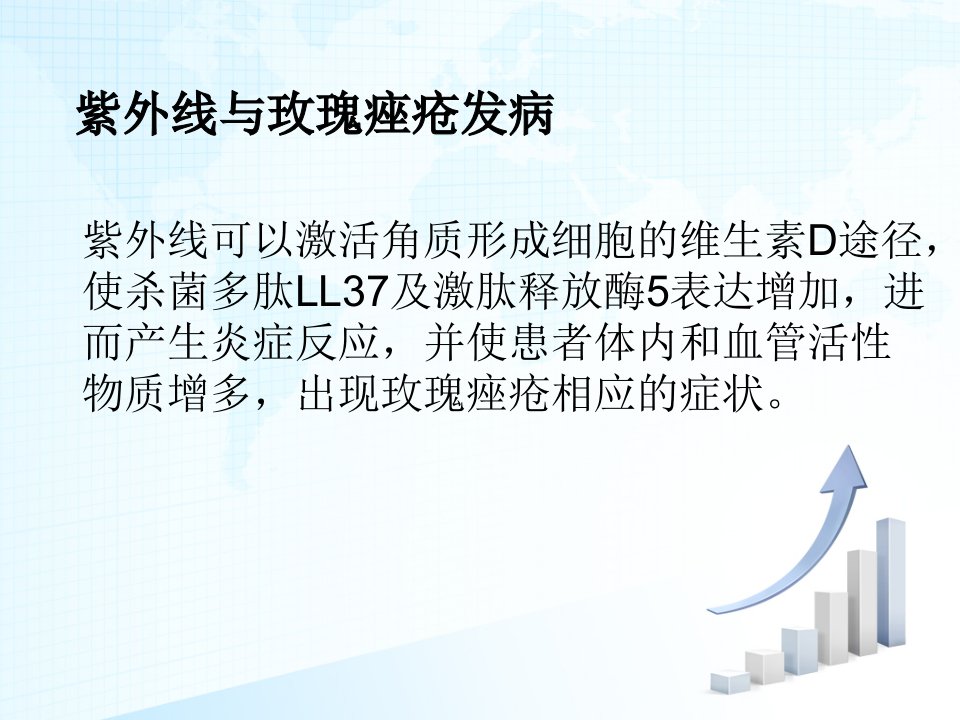 紫外线与玫瑰痤疮发病

紫外线可以激活角质形成细胞的维生素D途径，使杀菌多肽LL37及激肽释放酶5表达增加，进而产生炎症反应，并使患者体内和血管活性物质增多，出现玫瑰痤疮相应的症状。